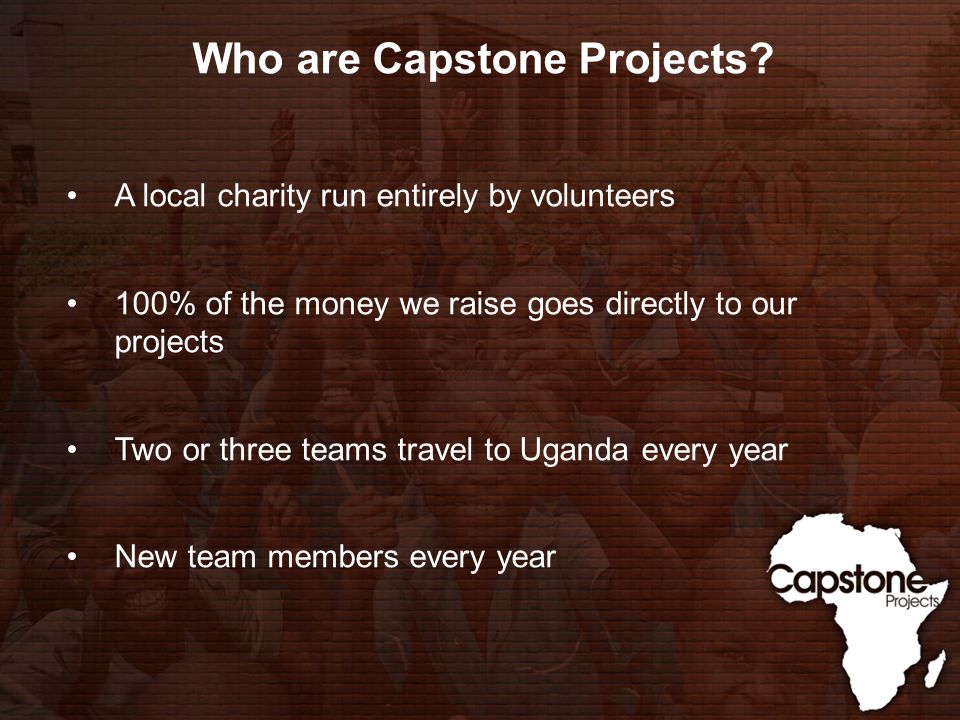 Who are Capstone Projects?

• A local charity run entirely by volunteers

• 100% of the money we raise goes directly to our projects

• Two or three teams travel to Uganda every year

• New team members every year

Capstone
Projects